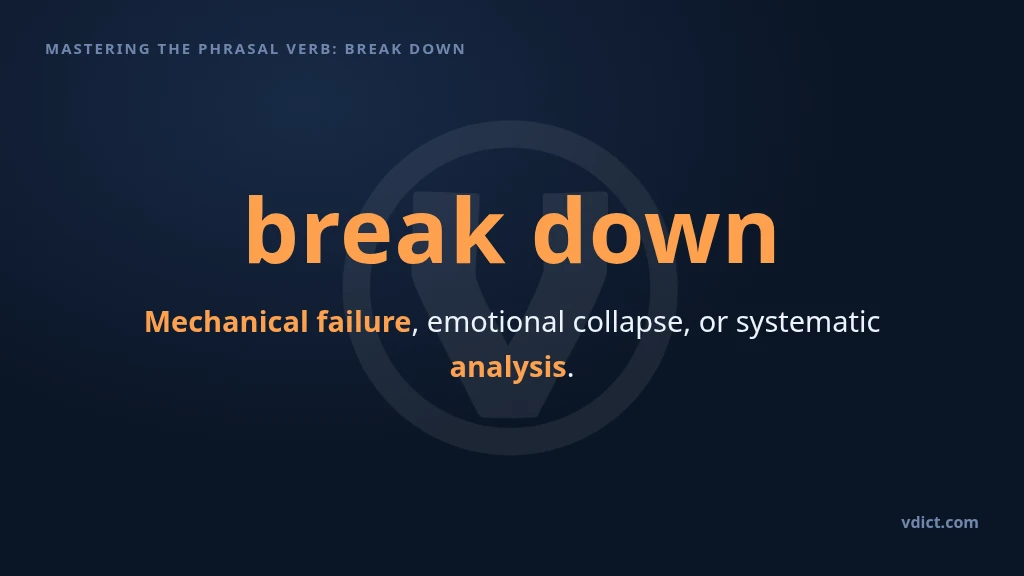 MASTERING THE PHRASAL VERB: BREAK DOWN

break down

Mechanical failure, emotional collapse, or systematic analysis.

vdict.com